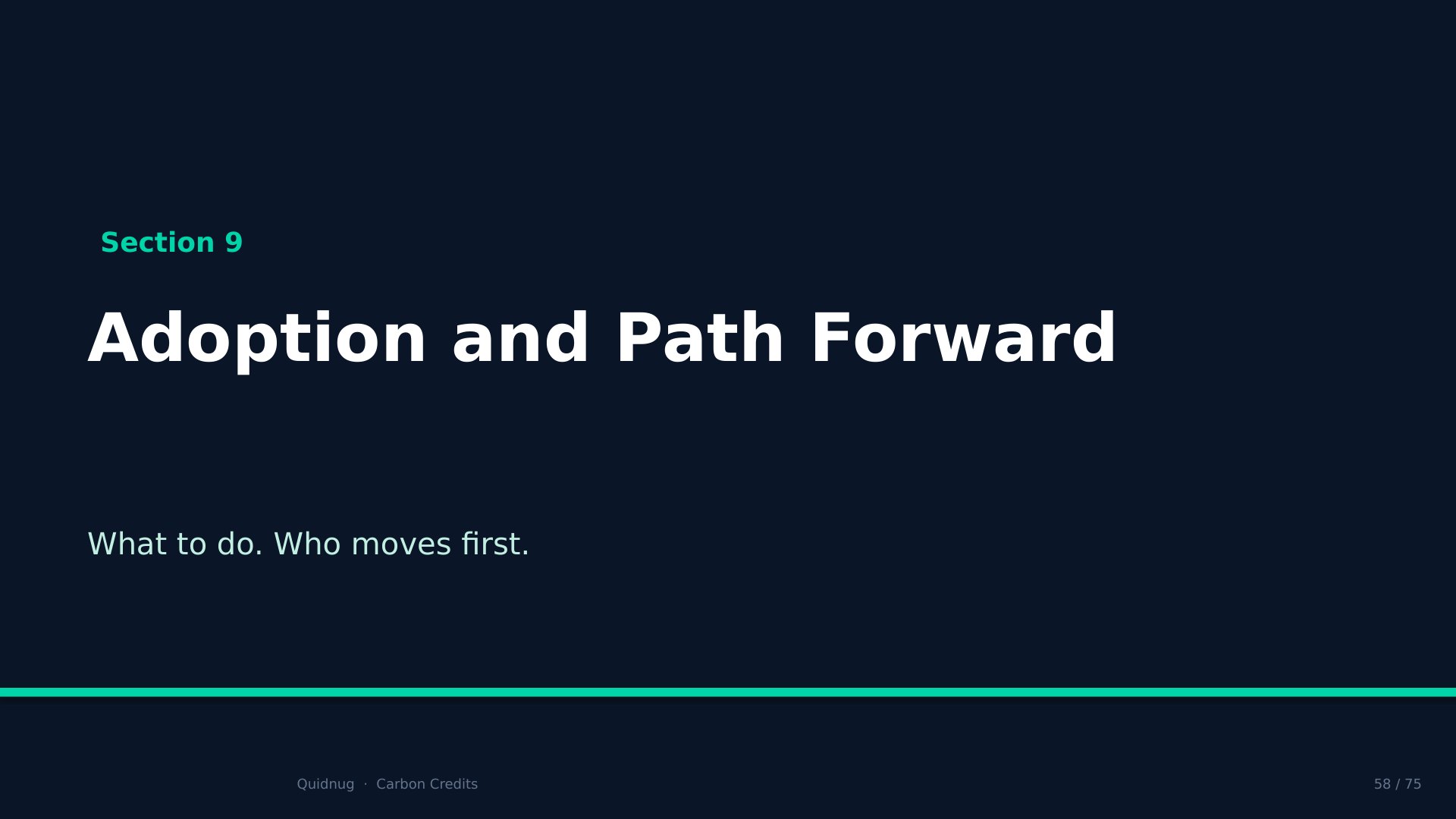 Section 9

Adoption and Path Forward

What to do. Who moves first.

Quidnug · Carbon Credits

58 / 75